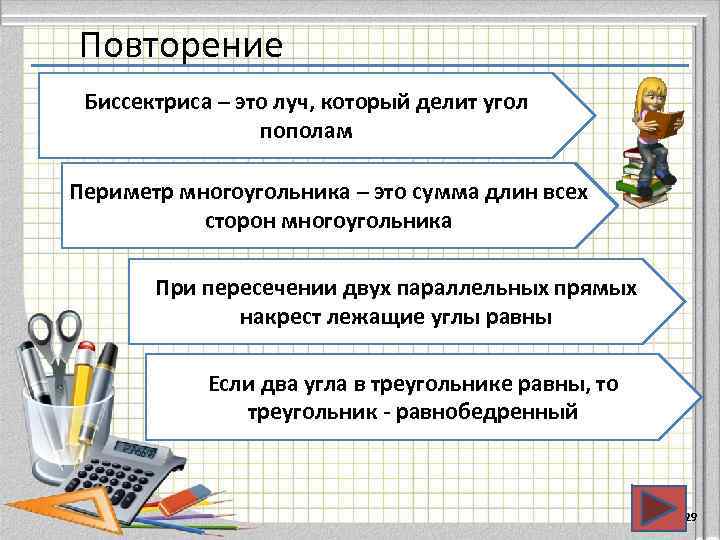 Повторение

Биссектриса – это луч, который делит угол пополам

Периметр многоугольника – это сумма длин всех сторон многоугольника

При пересечении двух параллельных прямых накрест лежащие углы равны

Если два угла в треугольнике равны, то треугольник - равнобедренный

29